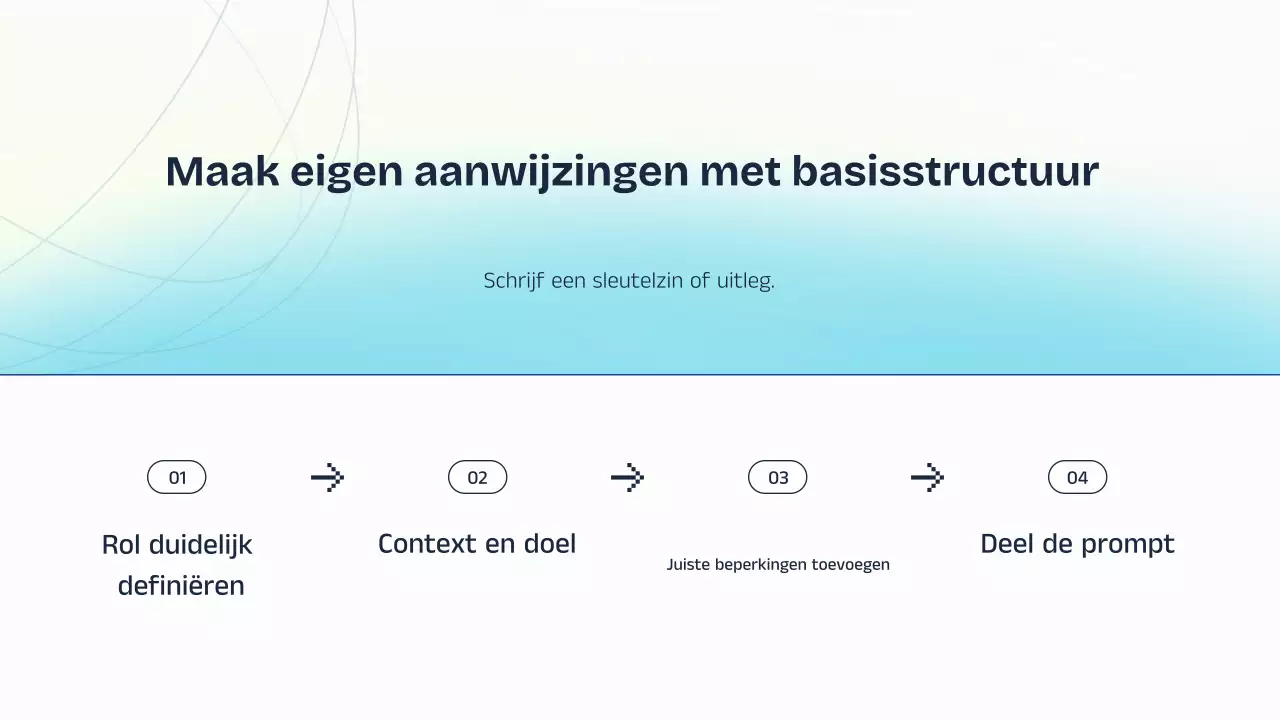 Maak eigen aanwijzingen met basisstructuur

Schrijf een sleutelzin of uitleg.

01

Rol duidelijk definiëren

02

Context en doel

03

Juiste beperkingen toevoegen

04

Deel de prompt